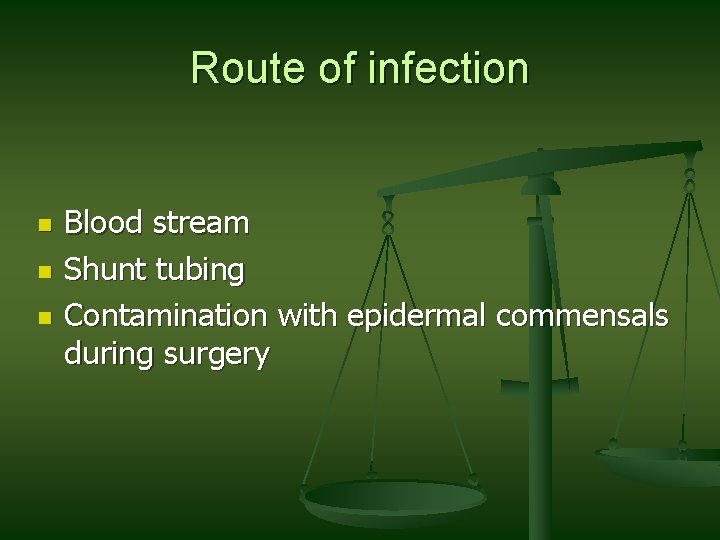 Route of infection

- Blood stream
- Shunt tubing
- Contamination with epidermal commensals during surgery